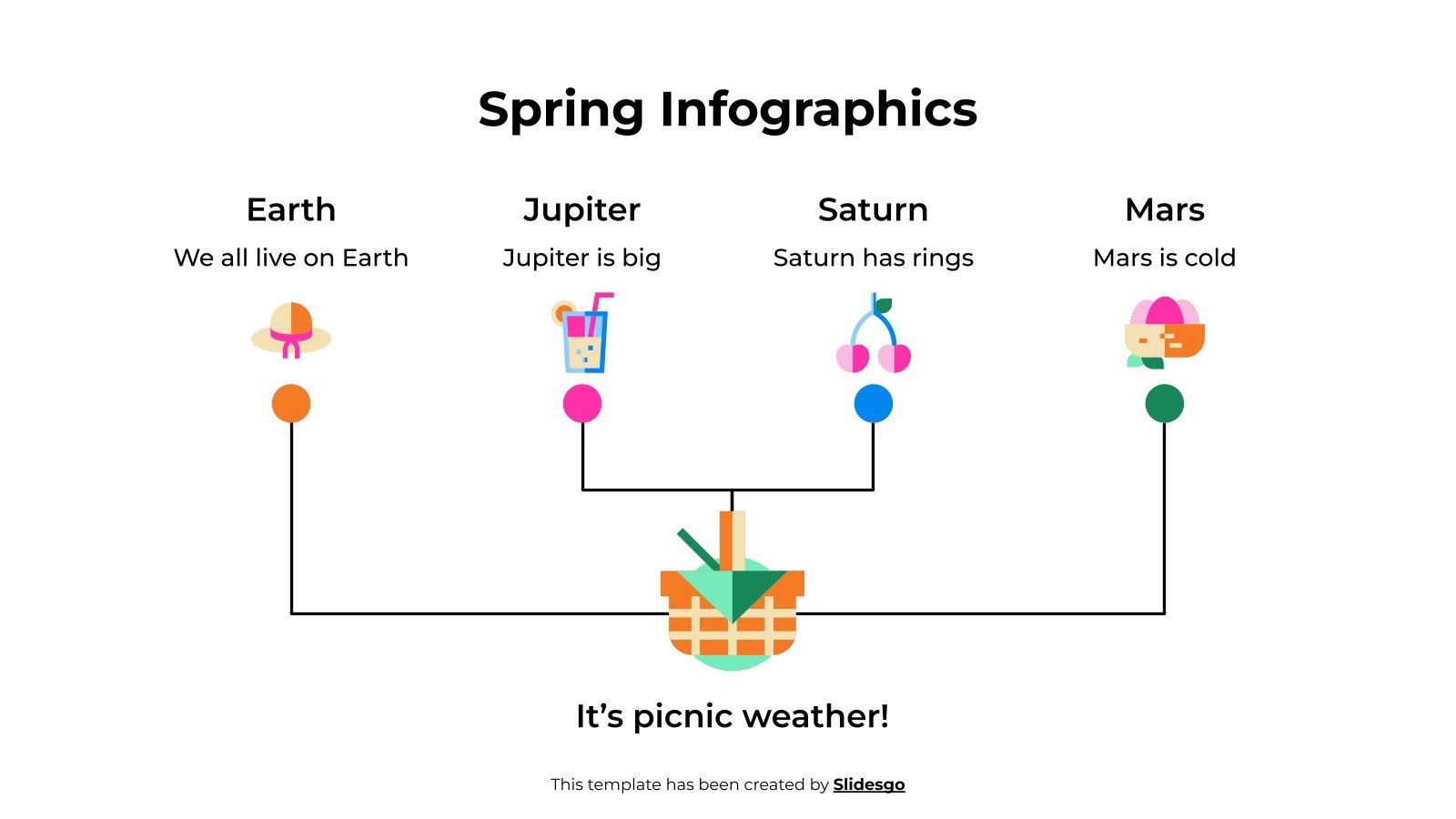 Spring Infographics

Earth
We all live on Earth

Jupiter
Jupiter is big

Saturn
Saturn has rings

Mars
Mars is cold

It’s picnic weather!

This template has been created by Slidesgo